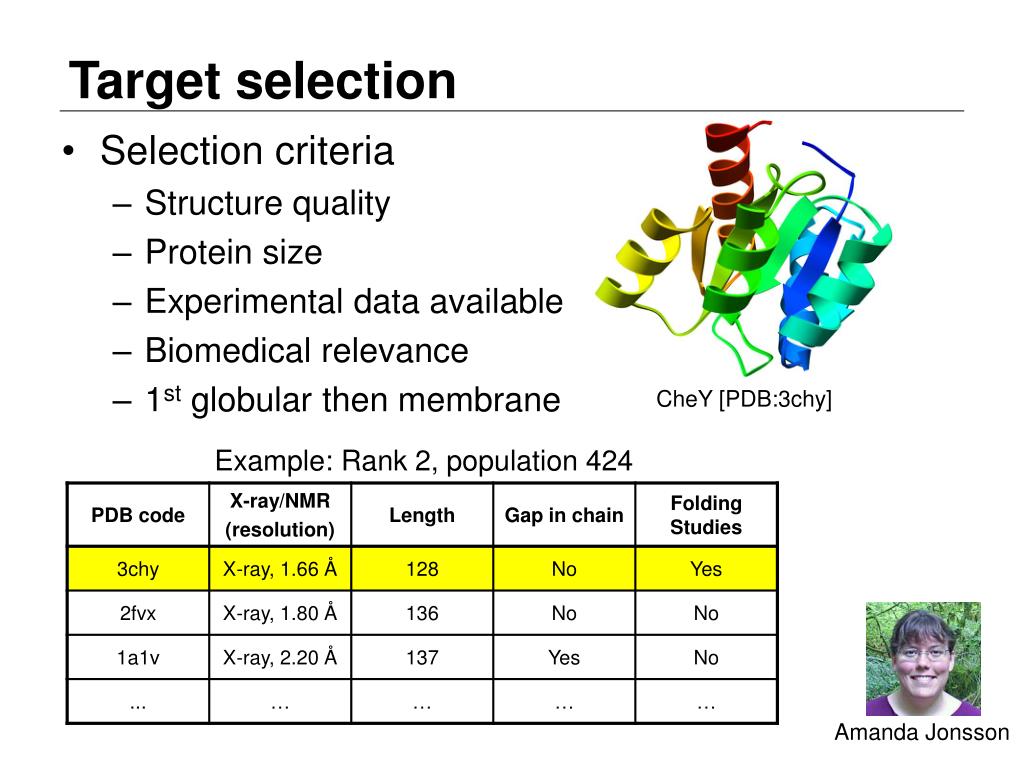 Target selection

• Selection criteria
  – Structure quality
  – Protein size
  – Experimental data available
  – Biomedical relevance
  – 1$^{st}$ globular then membrane

CheY [PDB:3chy]

Example: Rank 2, population 424

| PDB code | X-ray/NMR (resolution) | Length | Gap in chain | Folding Studies |
|---|---|---|---|---|
| 3chy | X-ray, 1.66 Å | 128 | No | Yes |
| 2fvx | X-ray, 1.80 Å | 136 | No | No |
| 1a1v | X-ray, 2.20 Å | 137 | Yes | No |
| ... | … | … | … | … |

Amanda Jonsson